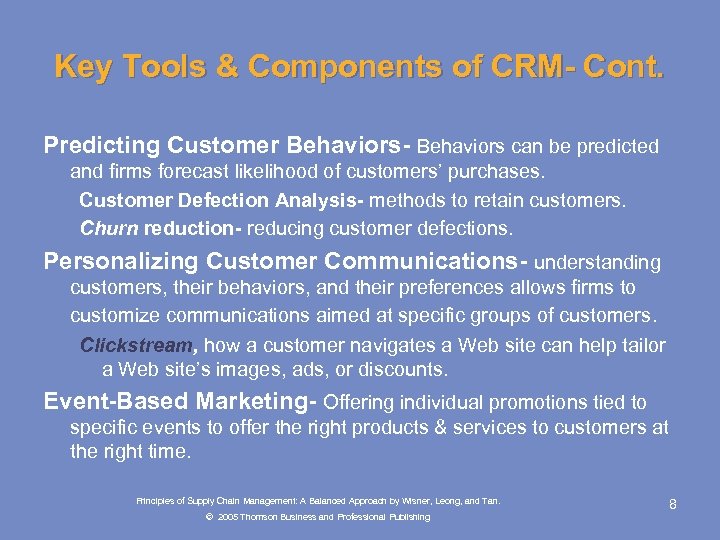 Key Tools & Components of CRM- Cont.

Predicting Customer Behaviors- Behaviors can be predicted and firms forecast likelihood of customers' purchases.

Customer Defection Analysis- methods to retain customers.

Churn reduction- reducing customer defections.

Personalizing Customer Communications- understanding customers, their behaviors, and their preferences allows firms to customize communications aimed at specific groups of customers.

Clickstream, how a customer navigates a Web site can help tailor a Web site's images, ads, or discounts.

Event-Based Marketing- Offering individual promotions tied to specific events to offer the right products & services to customers at the right time.

Principles of Supply Chain Management: A Balanced Approach by Wisner, Leong, and Tan.

© 2005 Thomson Business and Professional Publishing

8